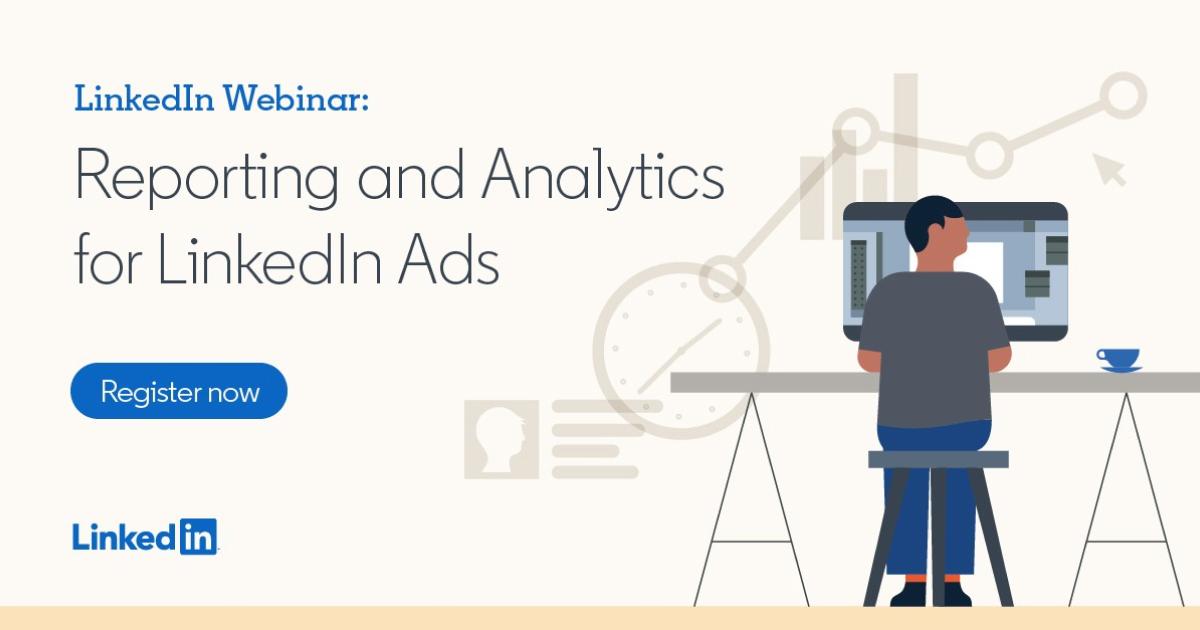 LinkedIn Webinar:

Reporting and Analytics for LinkedIn Ads

Register now

LinkedIn